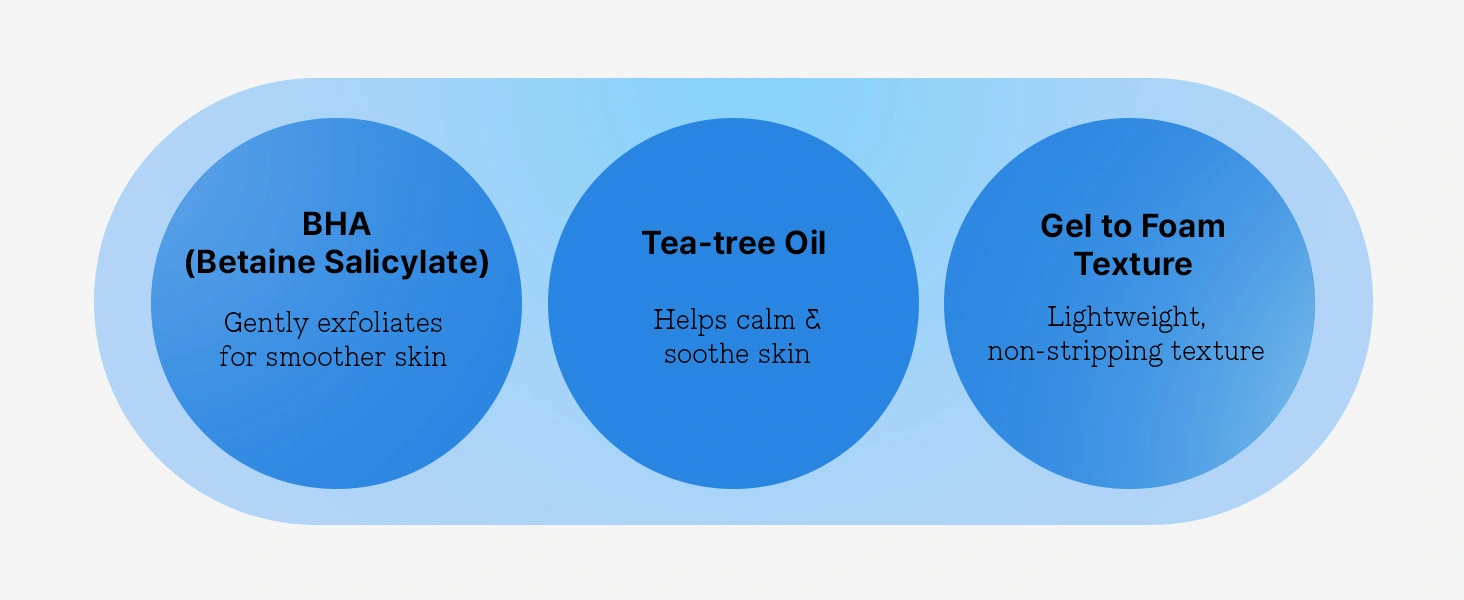 BHA
(Betaine Salicylate)

Gently exfoliates for smoother skin

Tea-tree Oil

Helps calm & soothe skin

Gel to Foam Texture

Lightweight, non-stripping texture